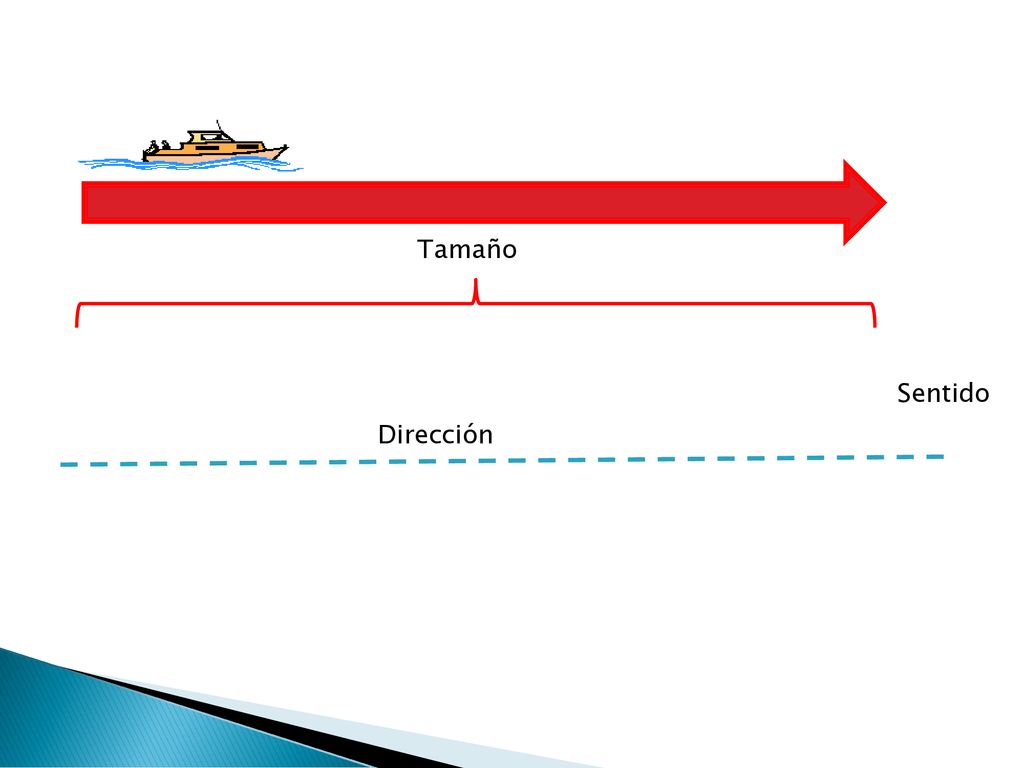 Tamaño

Sentido

Dirección